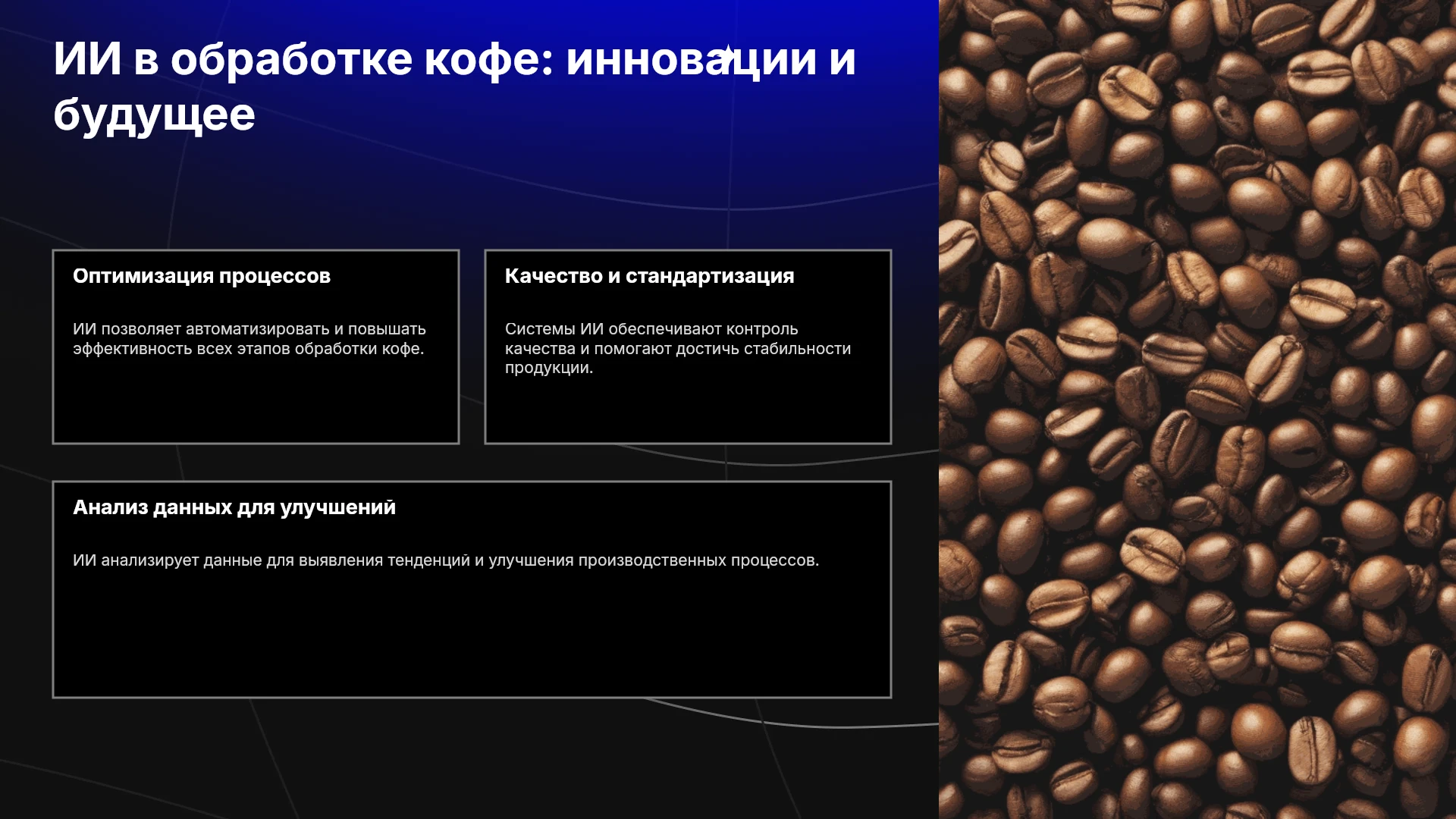 ИИ в обработке кофе: инновации и будущее

Оптимизация процессов

ИИ позволяет автоматизировать и повышать эффективность всех этапов обработки кофе.

Качество и стандартизация

Системы ИИ обеспечивают контроль качества и помогают достичь стабильности продукции.

Анализ данных для улучшений

ИИ анализирует данные для выявления тенденций и улучшения производственных процессов.